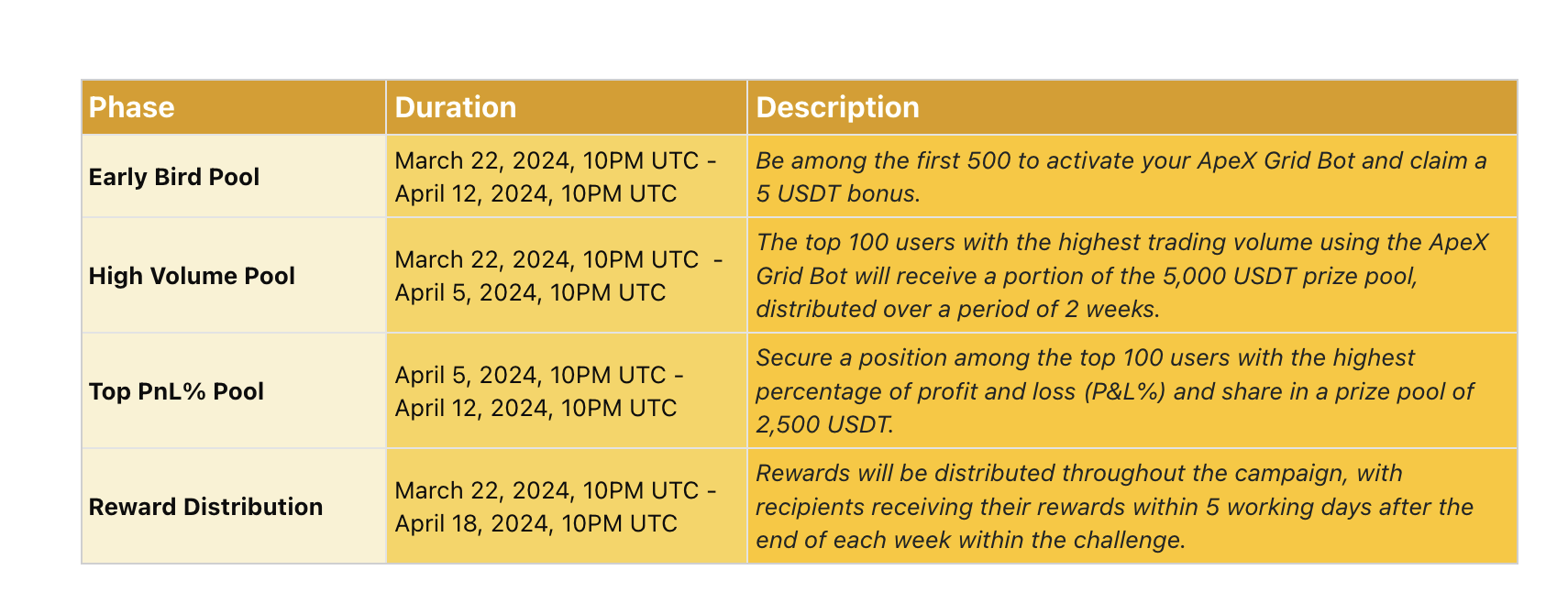 | Phase | Duration | Description |
|---|---|---|
| Early Bird Pool | March 22, 2024, 10PM UTC - April 12, 2024, 10PM UTC | Be among the first 500 to activate your ApeX Grid Bot and claim a 5 USDT bonus. |
| High Volume Pool | March 22, 2024, 10PM UTC - April 5, 2024, 10PM UTC | The top 100 users with the highest trading volume using the ApeX Grid Bot will receive a portion of the 5,000 USDT prize pool, distributed over a period of 2 weeks. |
| Top PnL% Pool | April 5, 2024, 10PM UTC - April 12, 2024, 10PM UTC | Secure a position among the top 100 users with the highest percentage of profit and loss (P&L%) and share in a prize pool of 2,500 USDT. |
| Reward Distribution | March 22, 2024, 10PM UTC - April 18, 2024, 10PM UTC | Rewards will be distributed throughout the campaign, with recipients receiving their rewards within 5 working days after the end of each week within the challenge. |